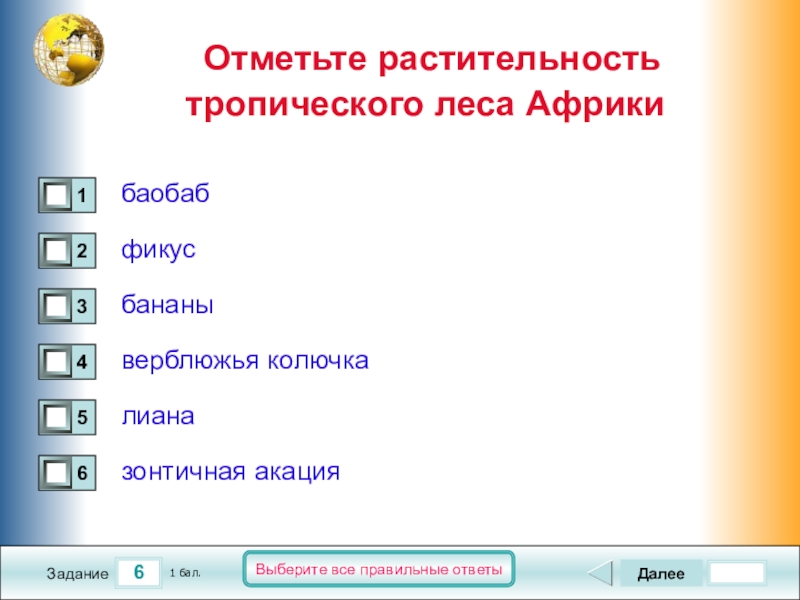 Отметьте растительность тропического леса Африки

1 баобаб

2 фикус

3 бананы

4 верблюжья колючка

5 лиана

6 зонтичная акация

Задание 6 1 бал.

Выберите все правильные ответы

Далее